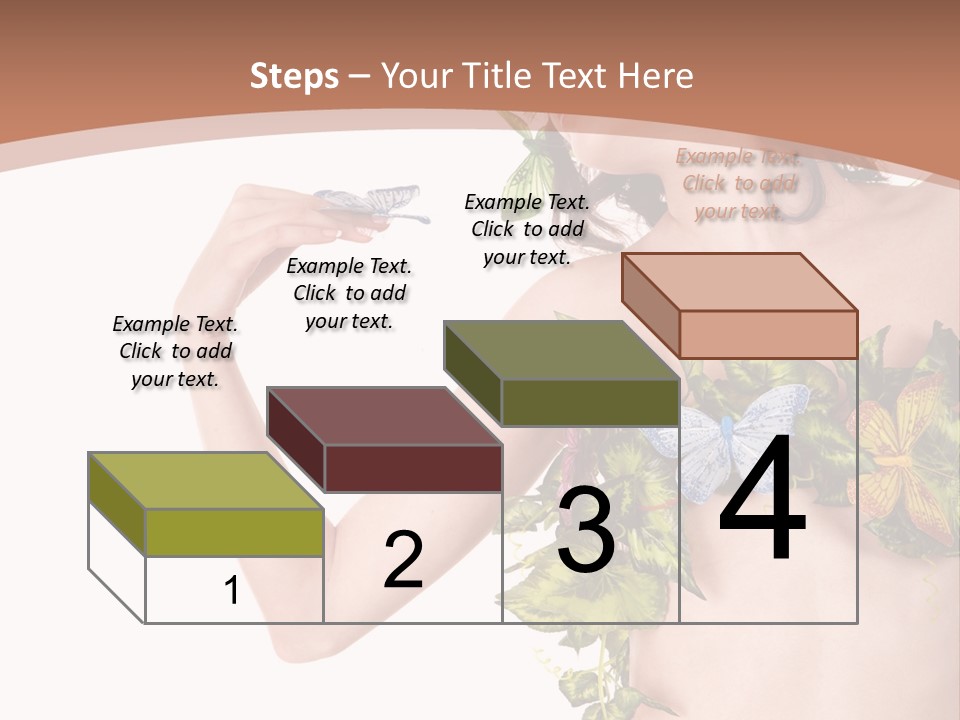 Steps – Your Title Text Here

Example Text. Click to add your text.

Example Text. Click to add your text.

Example Text. Click to add your text.

Example Text. Click to add your text.

1

2

3

4